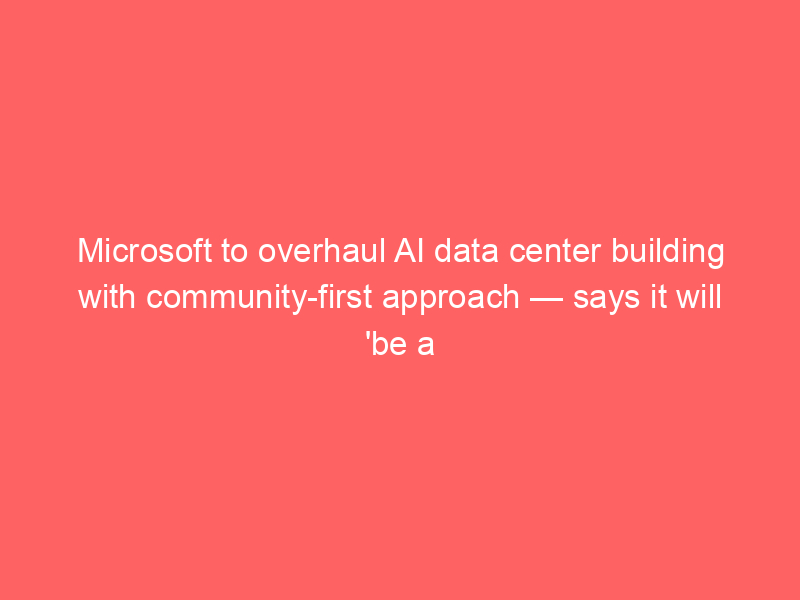 Microsoft to overhaul AI data center building with community-first approach — says it will 'be a